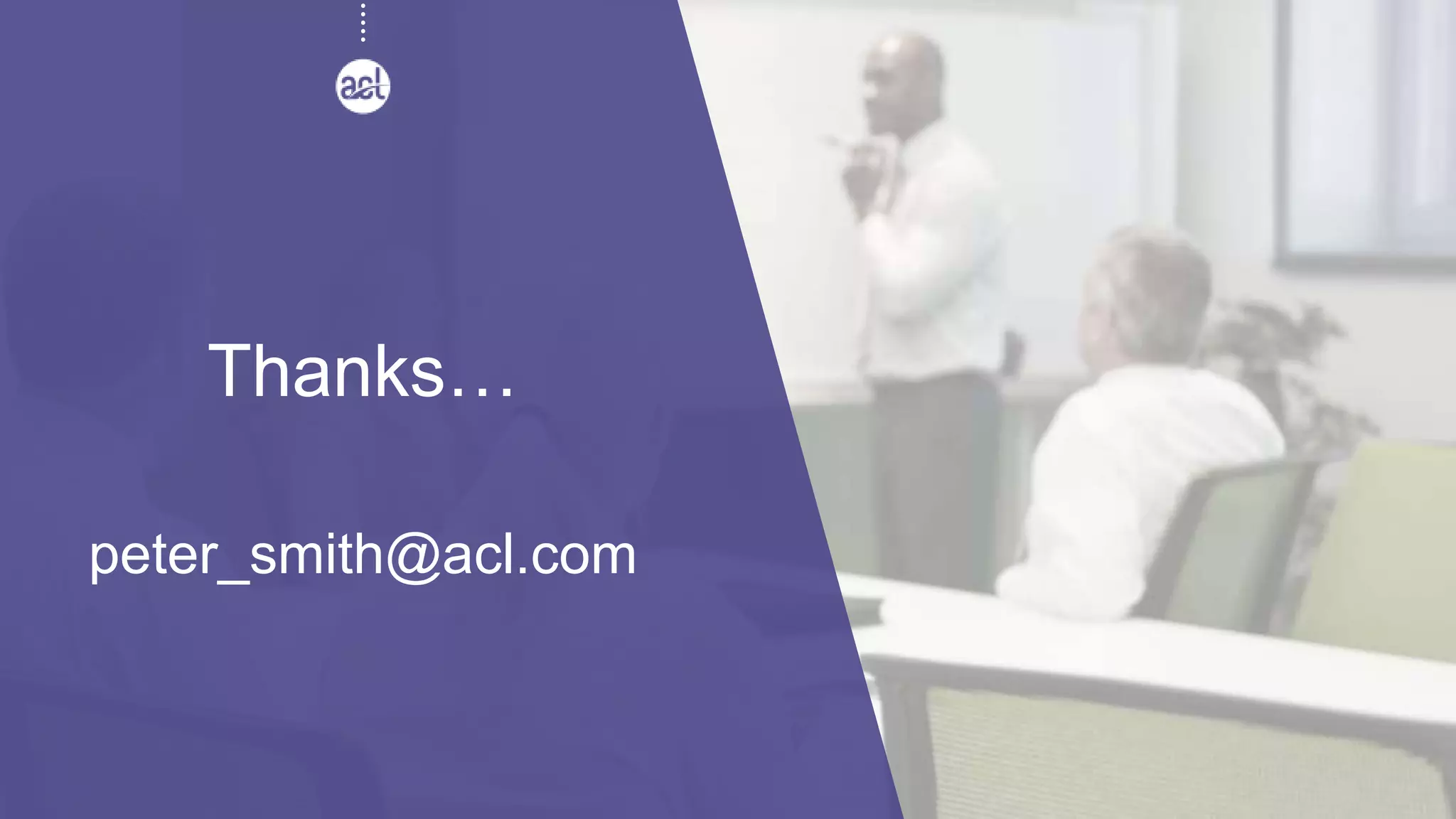 acl

Thanks…

peter_smith@acl.com